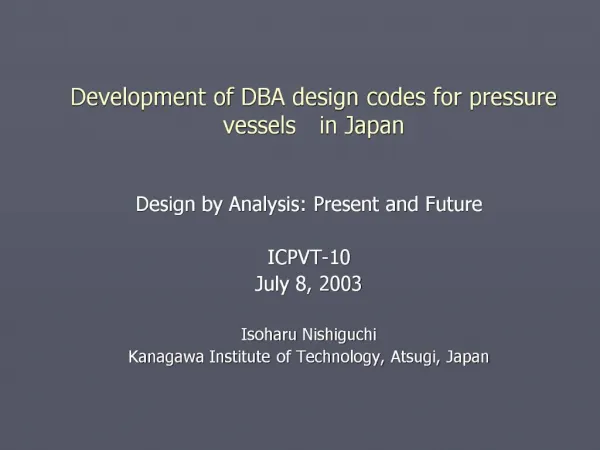 Development of DBA design codes for pressure vessels in Japan

Design by Analysis: Present and Future

ICPVT-10
July 8, 2003

Isoharu Nishiguchi
Kanagawa Institute of Technology, Atsugi, Japan